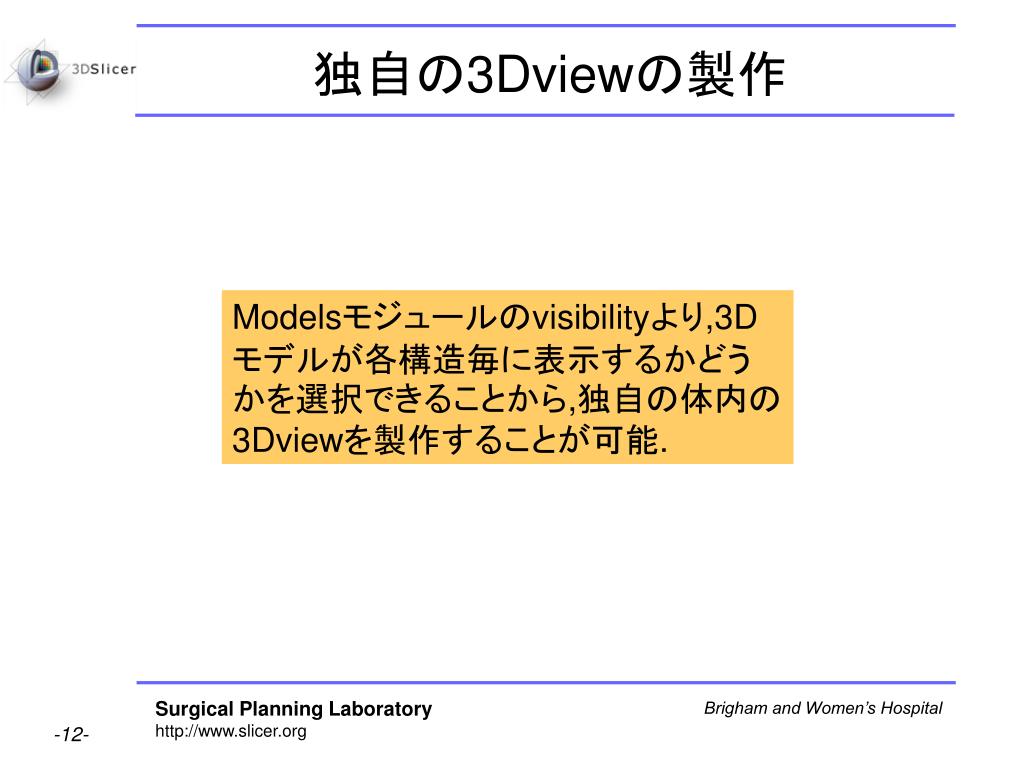 3DSlicer

独自の3Dviewの製作

Modelsモジュールのvisibilityより,3Dモデルが各構造毎に表示するかどうかを選択できることから,独自の体内の3Dviewを製作することが可能.

Surgical Planning Laboratory
http://www.slicer.org

Brigham and Women's Hospital

-12-